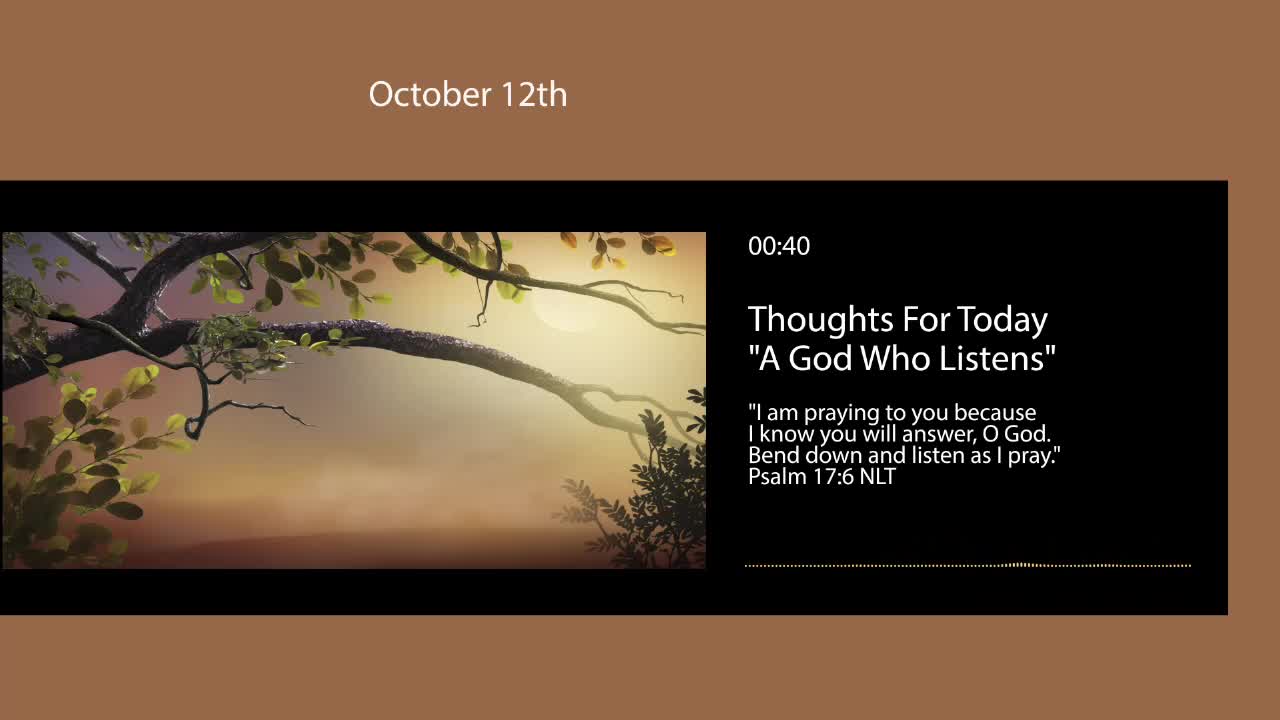 October 12th

00:40

Thoughts For Today
"A God Who Listens"

"I am praying to you because I know you will answer, O God. Bend down and listen as I pray."
Psalm 17:6 NLT